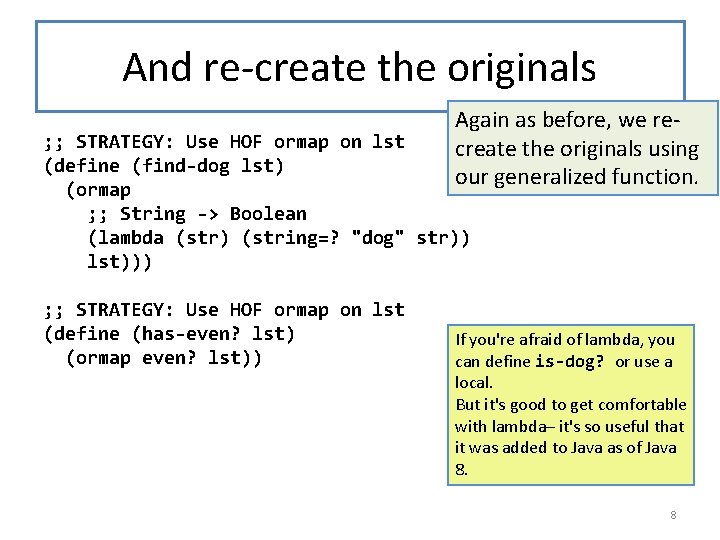 And re-create the originals

Again as before, we re-create the originals using our generalized function.

;; STRATEGY: Use HOF ormap on lst
(define (find-dog lst)
  (ormap
    ;; String -> Boolean
    (lambda (str) (string=? "dog" str))
    lst)))

;; STRATEGY: Use HOF ormap on lst
(define (has-even? lst)
  (ormap even? lst))

If you're afraid of lambda, you can define is-dog? or use a local.
But it's good to get comfortable with lambda– it's so useful that it was added to Java as of Java 8.

8